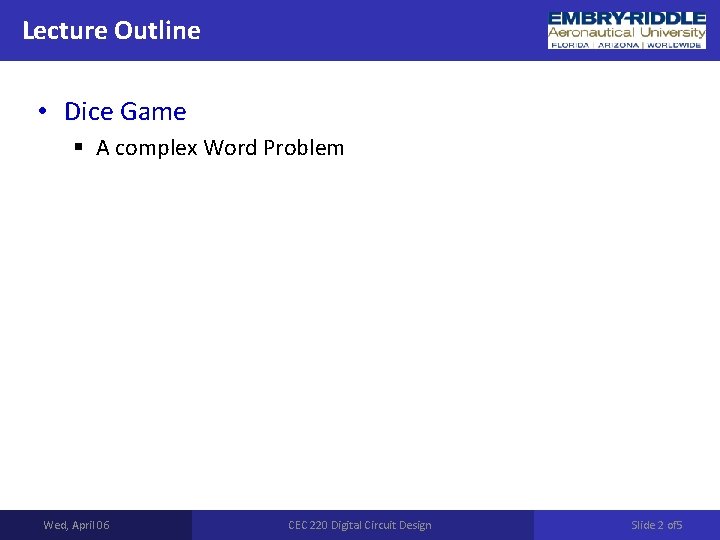 Lecture Outline

EMBRY-RIDDLE
Aeronautical University
FLORIDA | ARIZONA | WORLDWIDE

• Dice Game
▪ A complex Word Problem

Wed, April 06
CEC 220 Digital Circuit Design
Slide 2 of5